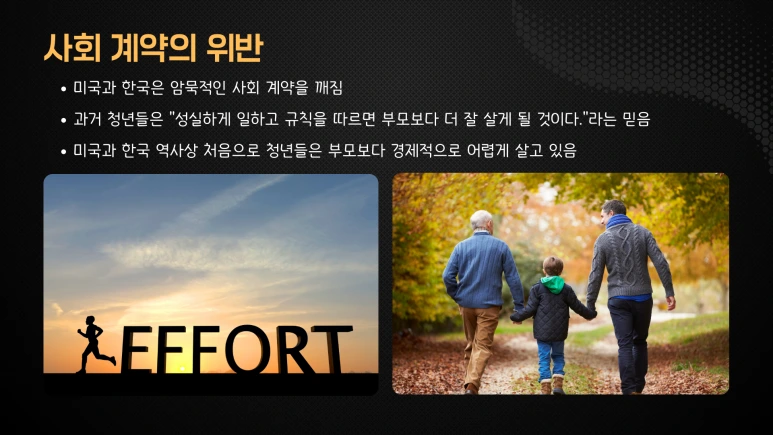 사회 계약의 위반

• 미국과 한국은 암묵적인 사회 계약을 깨짐

• 과거 청년들은 "성실하게 일하고 규칙을 따르면 부모보다 더 잘 살게 될 것이다."라는 믿음

• 미국과 한국 역사상 처음으로 청년들은 부모보다 경제적으로 어렵게 살고 있음

EFFORT